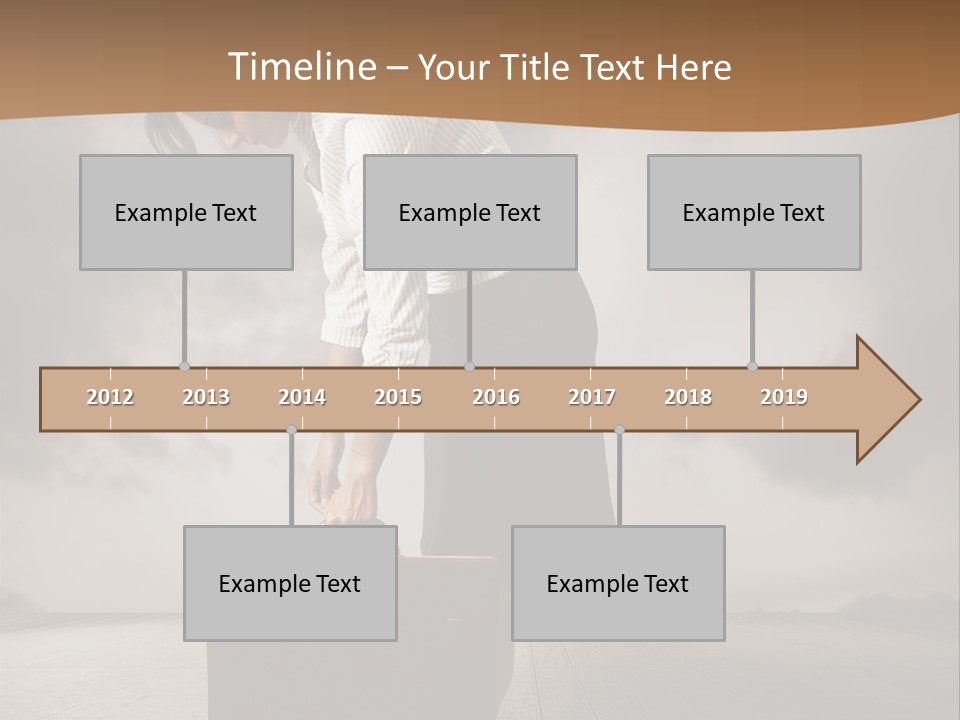 Timeline – Your Title Text Here

Example Text

Example Text

Example Text

2012 2013 2014 2015 2016 2017 2018 2019

Example Text

Example Text